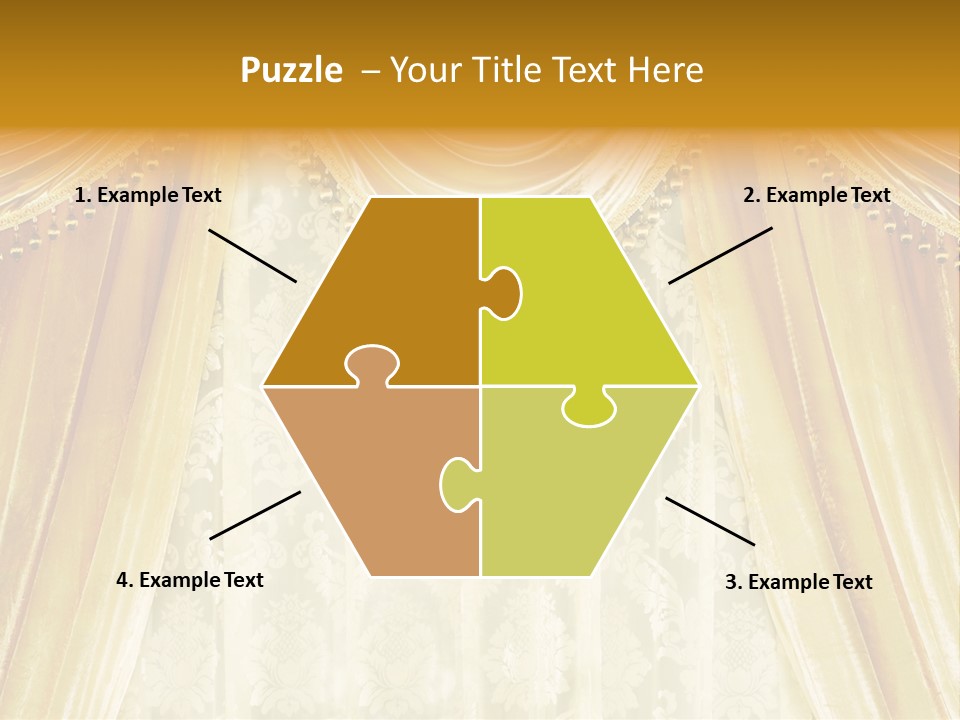 Puzzle – Your Title Text Here

1. Example Text

2. Example Text

4. Example Text

3. Example Text